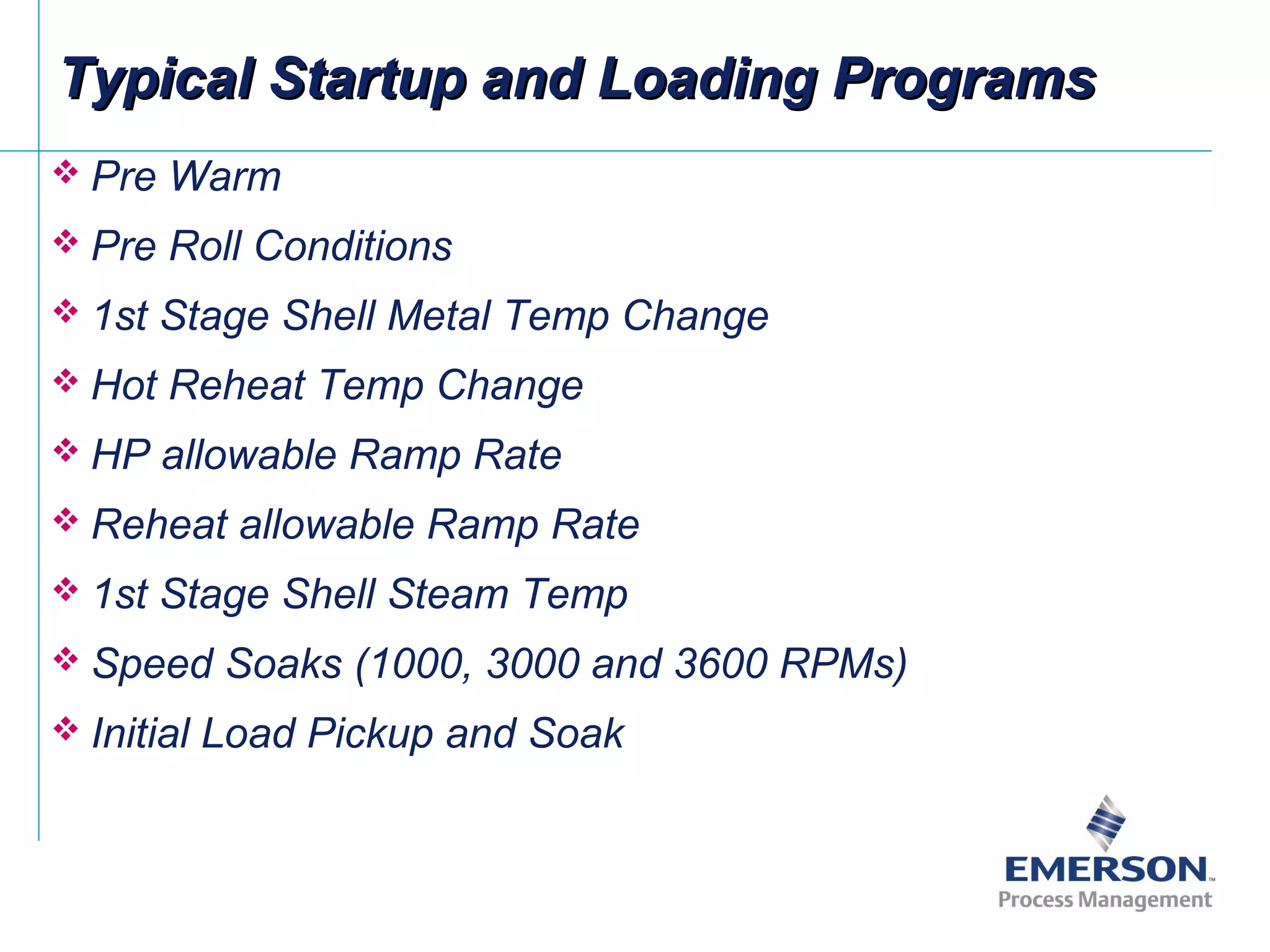 Typical Startup and Loading Programs

❖ Pre Warm
❖ Pre Roll Conditions
❖ 1st Stage Shell Metal Temp Change
❖ Hot Reheat Temp Change
❖ HP allowable Ramp Rate
❖ Reheat allowable Ramp Rate
❖ 1st Stage Shell Steam Temp
❖ Speed Soaks (1000, 3000 and 3600 RPMs)
❖ Initial Load Pickup and Soak

EMERSON™
Process Management